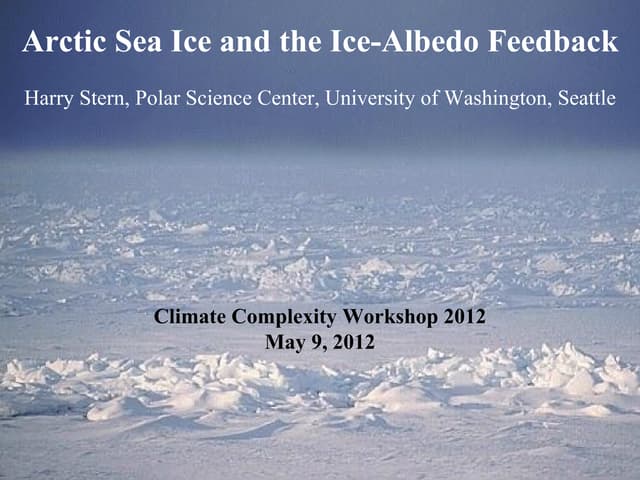 Arctic Sea Ice and the Ice-Albedo Feedback

Harry Stern, Polar Science Center, University of Washington, Seattle

Climate Complexity Workshop 2012
May 9, 2012